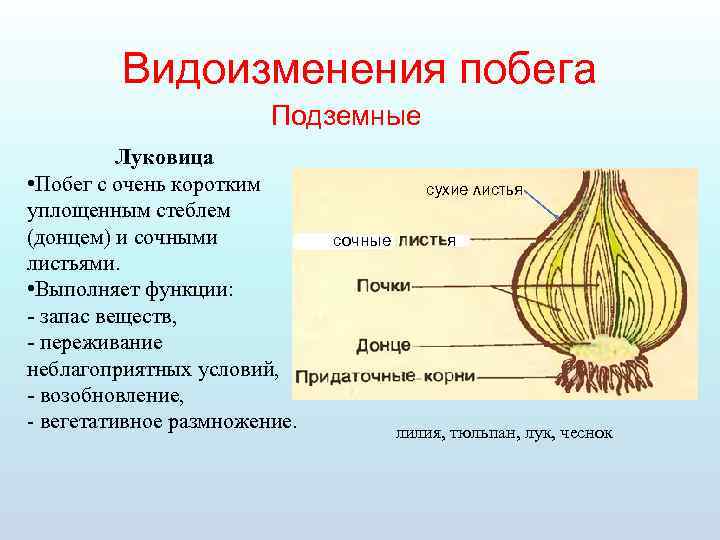 Видоизменения побега

Подземные

Луковица

•Побег с очень коротким уплощенным стеблем (донцем) и сочными листьями.

•Выполняет функции:
- запас веществ,
- переживание неблагоприятных условий,
- возобновление,
- вегетативное размножение.

сухие листья

сочные листья

Почки

Донце

Придаточные корни

лилия, тюльпан, лук, чеснок